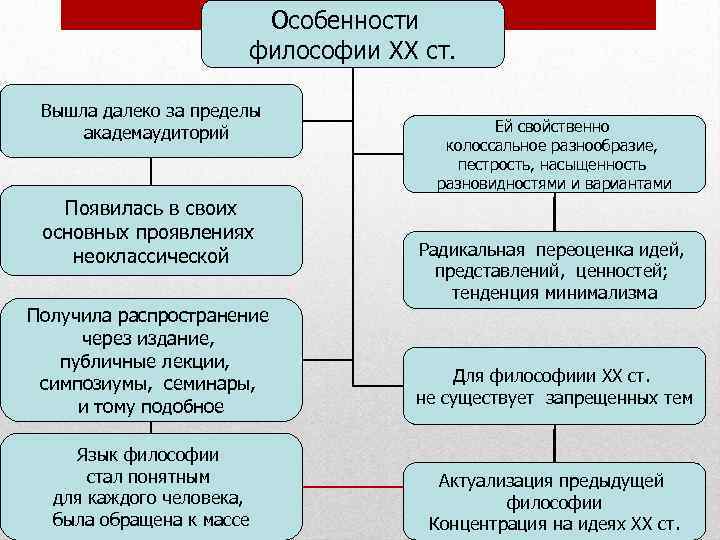 Особенности философии XX ст.

Вышла далеко за пределы академаудиторий

Появилась в своих основных проявлениях неоклассической

Получила распространение через издание, публичные лекции, симпозиумы, семинары, и тому подобное

Язык философии стал понятным для каждого человека, была обращена к массе

Ей свойственно колоссальное разнообразие, пестрость, насыщенность разновидностями и вариантами

Радикальная переоценка идей, представлений, ценностей; тенденция минимализма

Для философиии XX ст. не существует запрещенных тем

Актуализация предыдущей философии Концентрация на идеях XX ст.